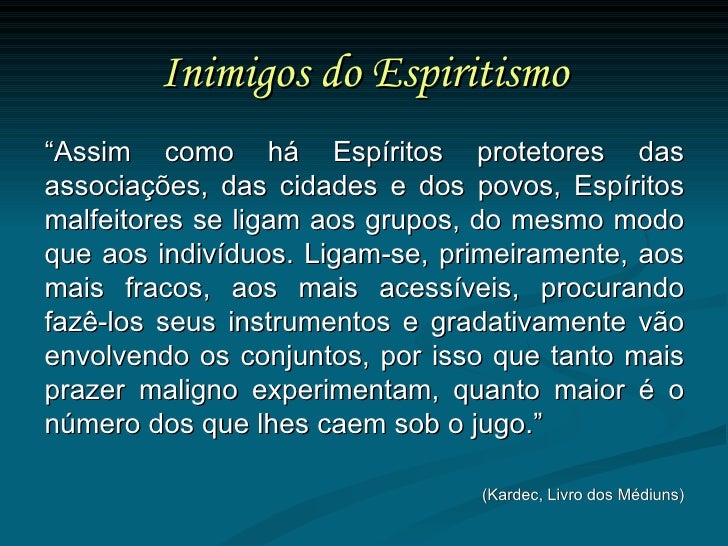 Inimigos do Espiritismo

“Assim como há Espíritos protetores das associações, das cidades e dos povos, Espíritos malfeitores se ligam aos grupos, do mesmo modo que aos indivíduos. Ligam-se, primeiramente, aos mais fracos, aos mais acessíveis, procurando fazê-los seus instrumentos e gradativamente vão envolvendo os conjuntos, por isso que tanto mais prazer maligno experimentam, quanto maior é o número dos que lhes caem sob o jugo.”

(Kardec, Livro dos Médiuns)